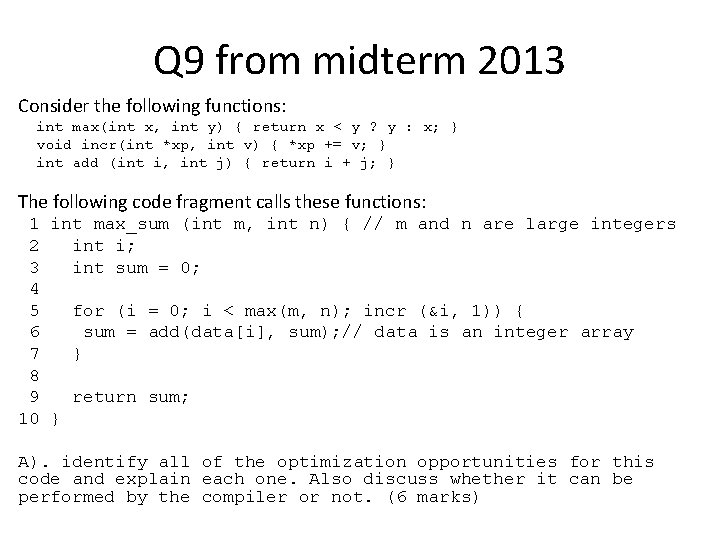 Q9 from midterm 2013

Consider the following functions:

int max(int x, int y) { return x < y ? y : x; }
void incr(int *xp, int v) { *xp += v; }
int add (int i, int j) { return i + j; }

The following code fragment calls these functions:

1 int max_sum (int m, int n) { // m and n are large integers
2   int i;
3   int sum = 0;
4
5   for (i = 0; i < max(m, n); incr (&i, 1)) {
6     sum = add(data[i], sum);// data is an integer array
7   }
8
9   return sum;
10 }

A). identify all of the optimization opportunities for this code and explain each one. Also discuss whether it can be performed by the compiler or not. (6 marks)